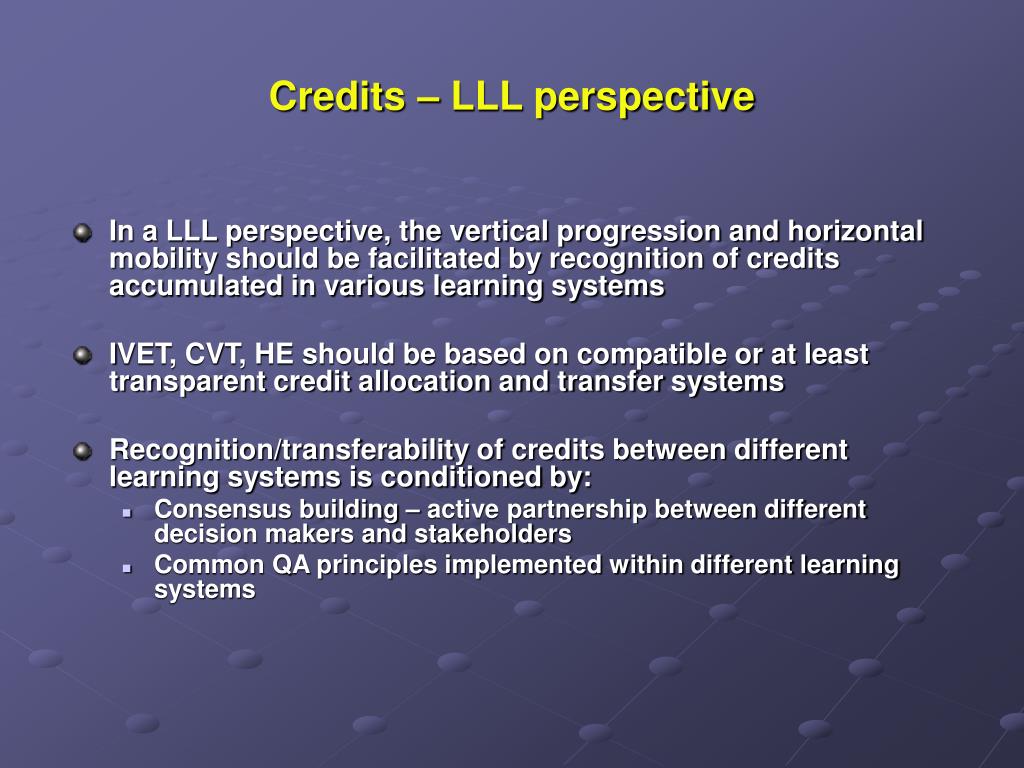 Credits – LLL perspective

• In a LLL perspective, the vertical progression and horizontal mobility should be facilitated by recognition of credits accumulated in various learning systems

• IVET, CVT, HE should be based on compatible or at least transparent credit allocation and transfer systems

• Recognition/transferability of credits between different learning systems is conditioned by:
• Consensus building – active partnership between different decision makers and stakeholders
• Common QA principles implemented within different learning systems